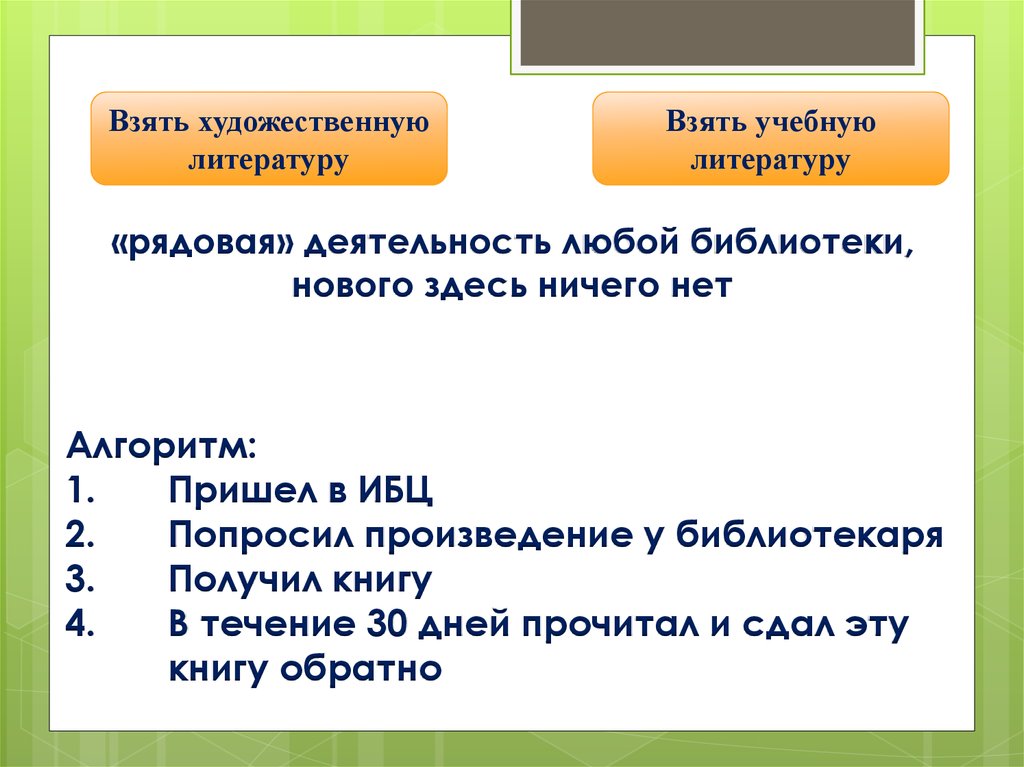 Взять художественную литературу

Взять учебную литературу

«рядовая» деятельность любой библиотеки, нового здесь ничего нет

Алгоритм:
1. Пришел в ИБЦ
2. Попросил произведение у библиотекаря
3. Получил книгу
4. В течение 30 дней прочитал и сдал эту книгу обратно